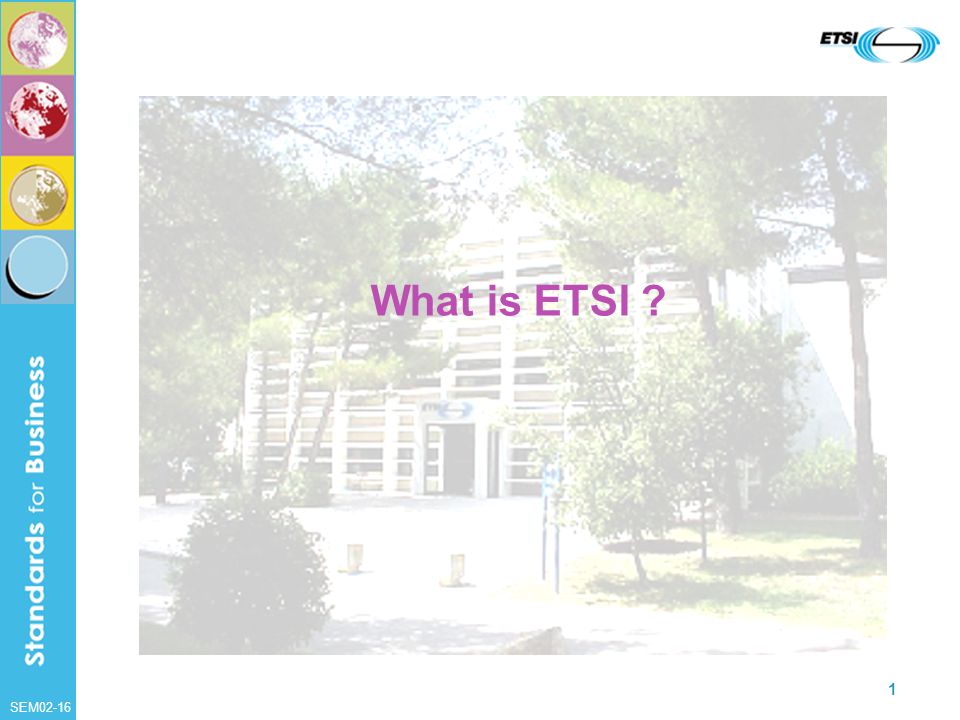 ETSI

What is ETSI ?

Standards for Business

SEM02-16

1